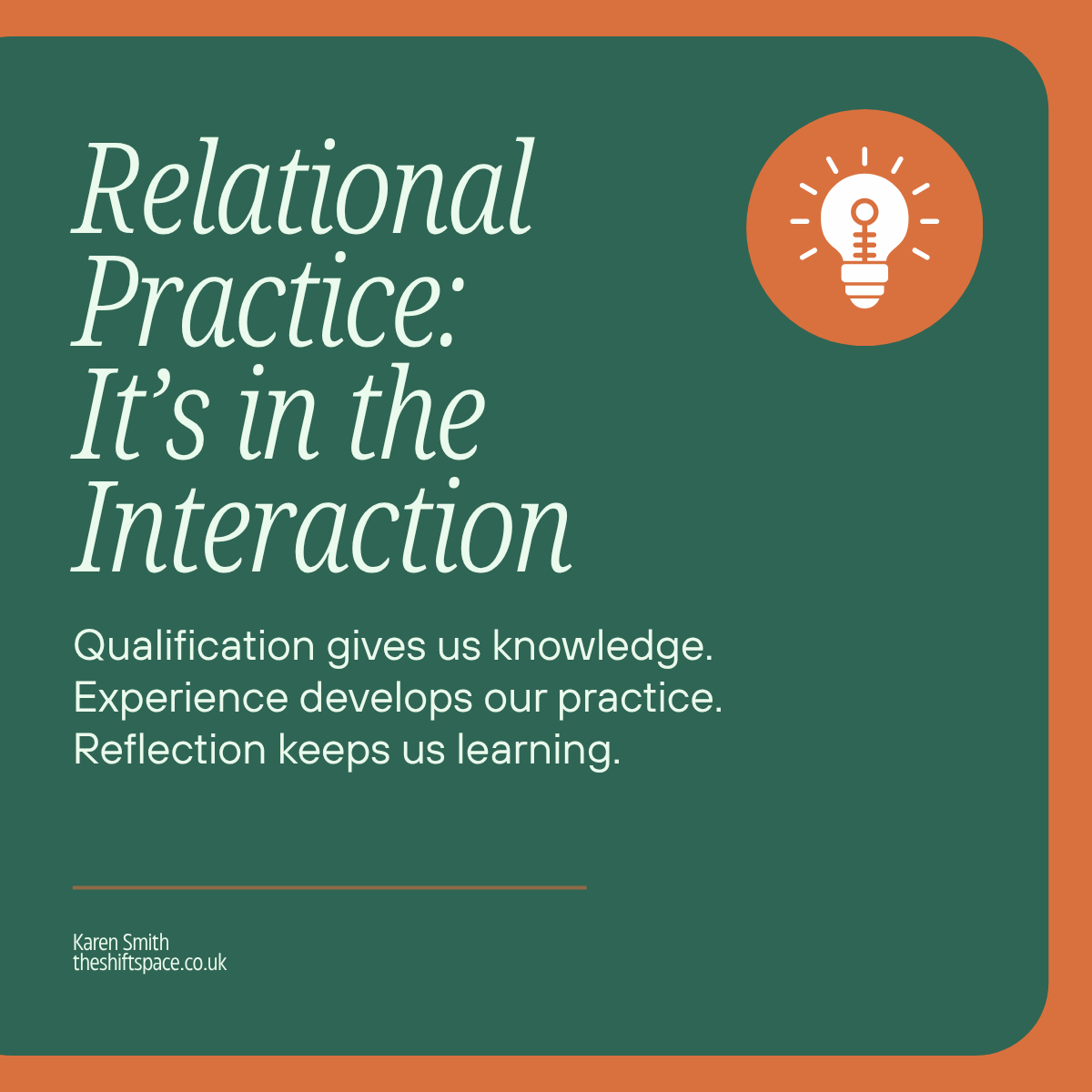 Relational Practice: It’s in the Interaction

Qualification gives us knowledge.
Experience develops our practice.
Reflection keeps us learning.

Karen Smith
theshiftspace.co.uk